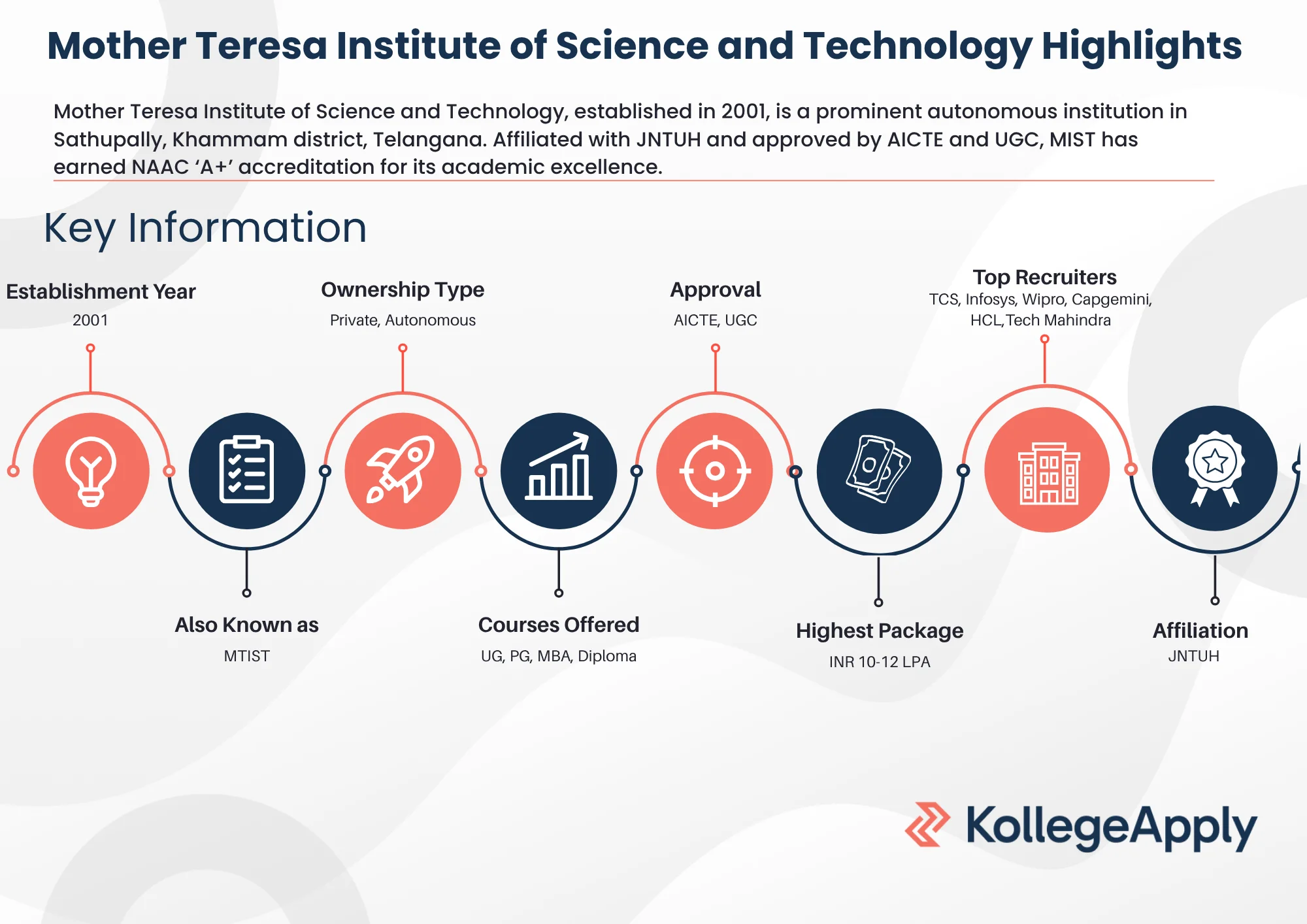 Mother Teresa Institute of Science and Technology Highlights

Mother Teresa Institute of Science and Technology, established in 2001, is a prominent autonomous institution in Sathupally, Khammam district, Telangana. Affiliated with JNTUH and approved by AICTE and UGC, MIST has earned NAAC ‘A+’ accreditation for its academic excellence.

Key Information

Establishment Year
2001

Ownership Type
Private, Autonomous

Approval
AICTE, UGC

Top Recruiters
TCS, Infosys, Wipro, Capgemini, HCL,Tech Mahindra

Also Known as
MTIST

Courses Offered
UG, PG, MBA, Diploma

Highest Package
INR 10-12 LPA

Affiliation
JNTUH

KollegeApply